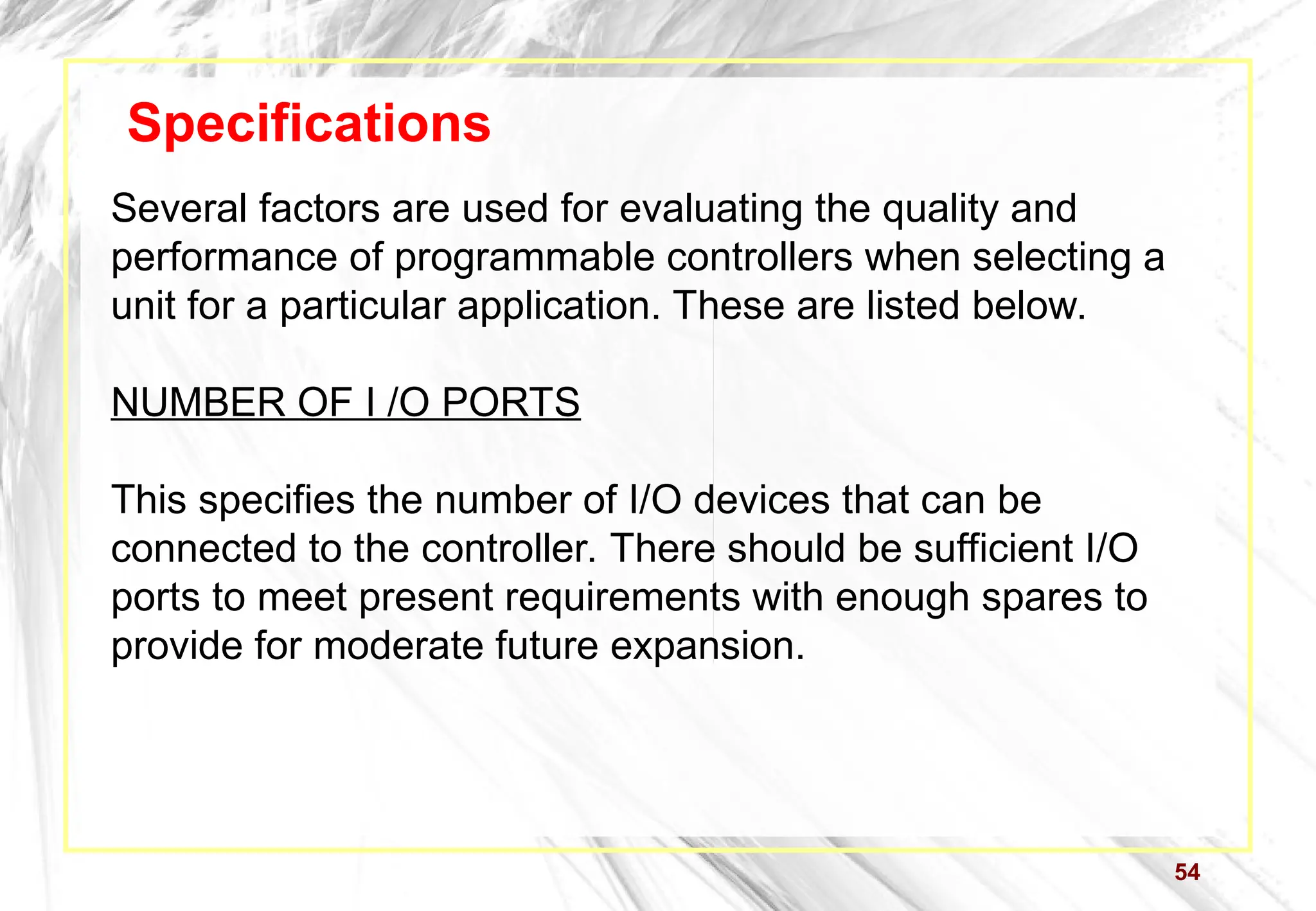 Specifications

Several factors are used for evaluating the quality and performance of programmable controllers when selecting a unit for a particular application. These are listed below.

NUMBER OF I /O PORTS

This specifies the number of I/O devices that can be connected to the controller. There should be sufficient I/O ports to meet present requirements with enough spares to provide for moderate future expansion.

54